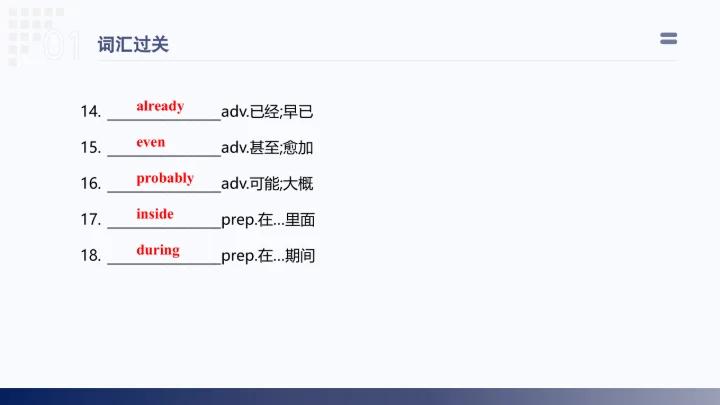 01 词汇过关

14. already adv.已经;早已

15. even adv.甚至;愈加

16. probably adv.可能;大概

17. inside prep.在…里面

18. during prep.在…期间